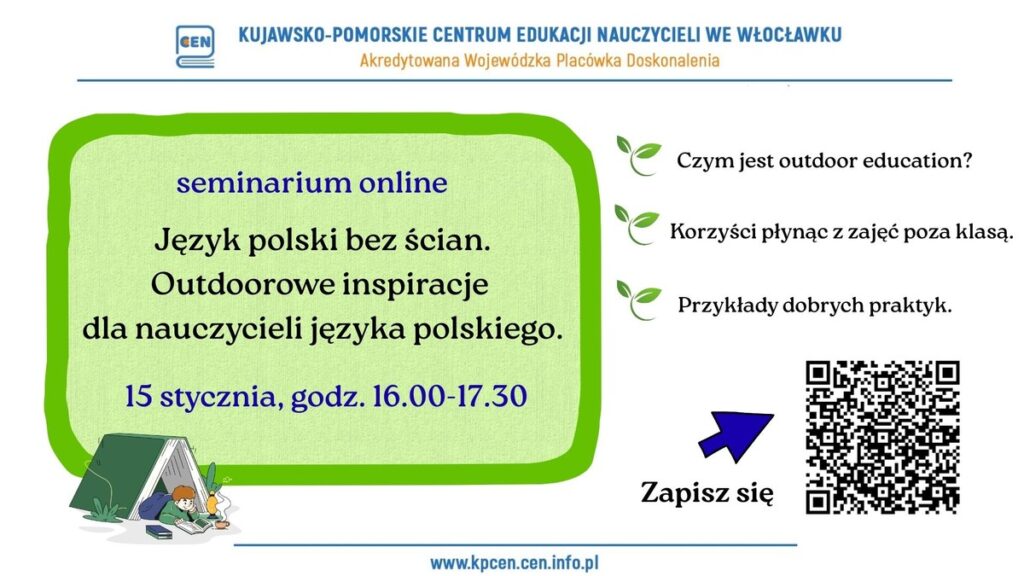 CEN

KUJAWSKO-POMORSKIE CENTRUM EDUKACJI NAUCZYCIELI WE WŁOCŁAWKU

Akredytowana Wojewódzka Placówka Doskonalenia

seminarium online

Język polski bez ścian. Outdoorowe inspiracje dla nauczycieli języka polskiego.

15 stycznia, godz. 16.00-17.30

Czym jest outdoor education?

Korzyści płynąc z zajęć poza klasą.

Przykłady dobrych praktyk.

Zapisz się

www.kpcen.cen.info.pl